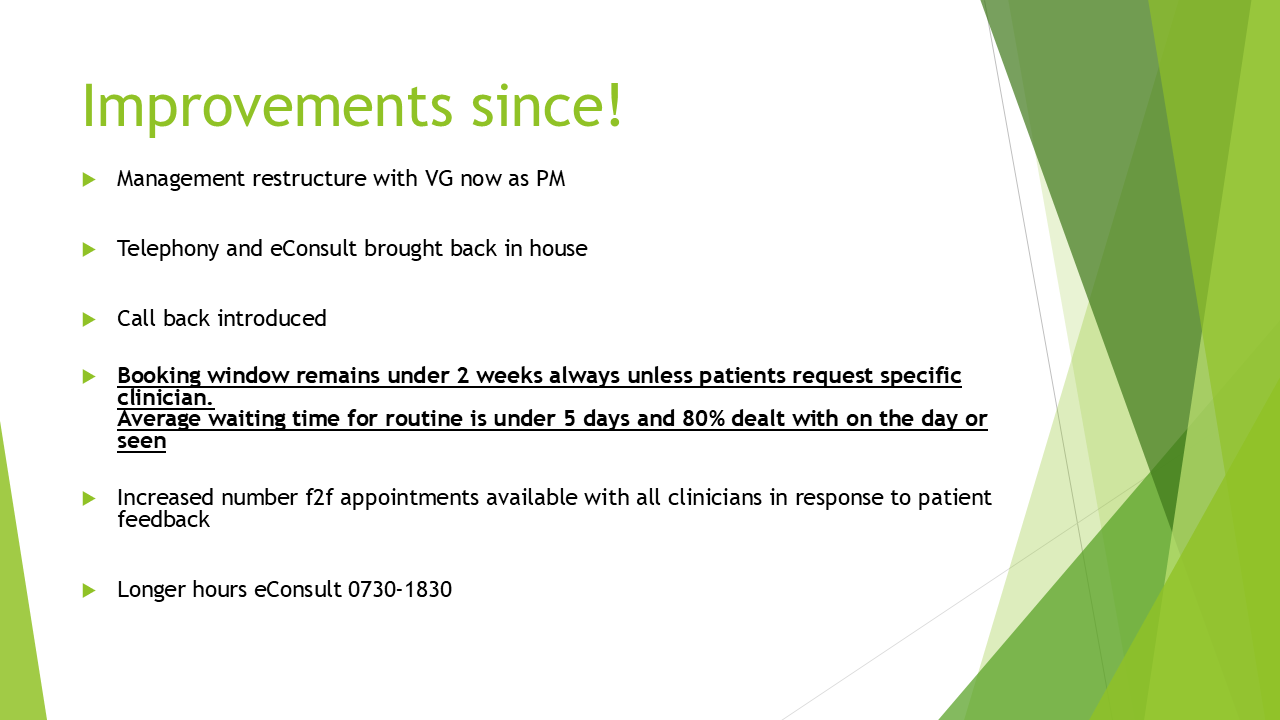 Improvements since!

Management restructure with VG now as PM

Telephony and eConsult brought back in house

Call back introduced

Booking window remains under 2 weeks always unless patients request specific clinician.
Average waiting time for routine is under 5 days and 80% dealt with on the day or seen

Increased number f2f appointments available with all clinicians in response to patient feedback

Longer hours eConsult 0730-1830